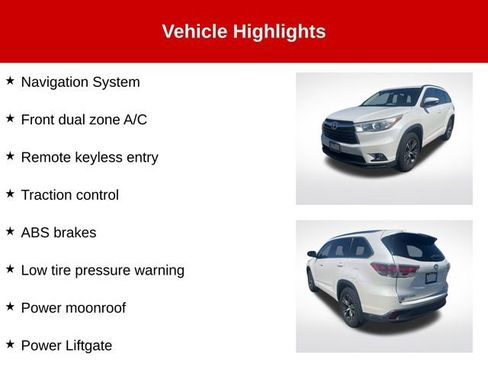 Vehicle Highlights

★ Navigation System

★ Front dual zone A/C

★ Remote keyless entry

★ Traction control

★ ABS brakes

★ Low tire pressure warning

★ Power moonroof

★ Power Liftgate